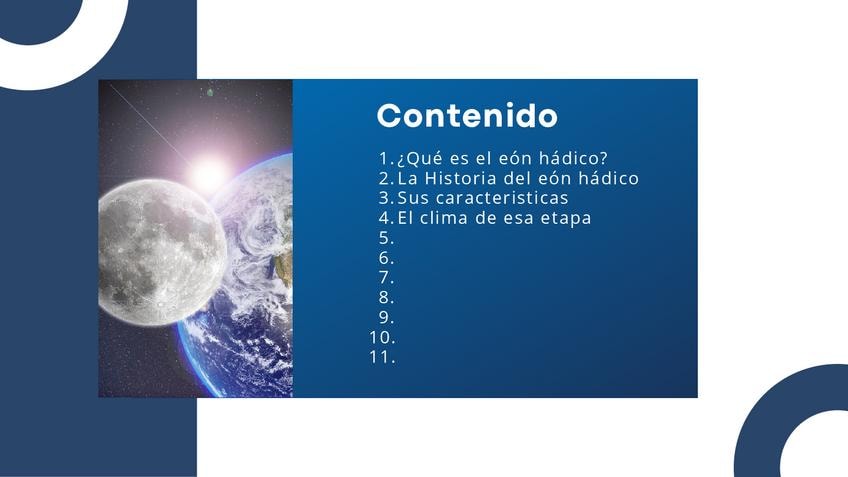 Contenido

1. ¿Qué es el eón hádico?
2. La Historia del eón hádico
3. Sus caracteristicas
4. El clima de esa etapa
5.
6.
7.
8.
9.
10.
11.